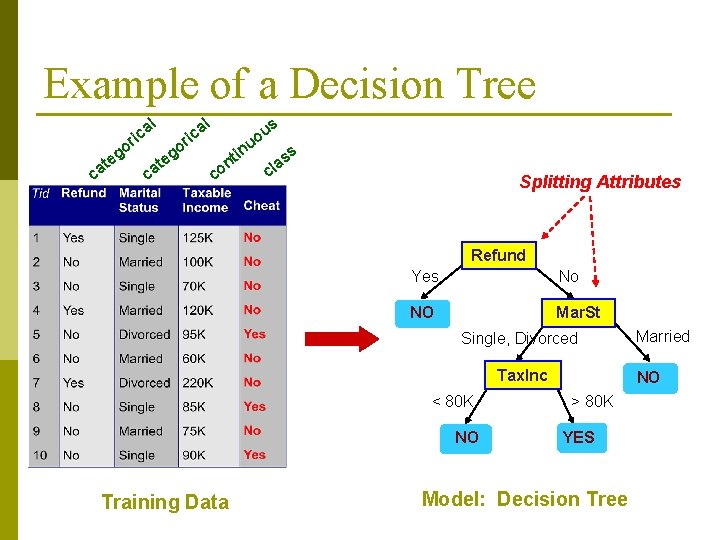 Example of a Decision Tree

categorical categorical continuous class

| Tid | Refund | Marital Status | Taxable Income | Cheat |
|---|---|---|---|---|
| 1 | Yes | Single | 125K | No |
| 2 | No | Married | 100K | No |
| 3 | No | Single | 70K | No |
| 4 | Yes | Married | 120K | No |
| 5 | No | Divorced | 95K | Yes |
| 6 | No | Married | 60K | No |
| 7 | Yes | Divorced | 220K | No |
| 8 | No | Single | 85K | Yes |
| 9 | No | Married | 75K | No |
| 10 | No | Single | 90K | Yes |

Training Data

Splitting Attributes

Refund
Yes
No
NO
MarSt
Single, Divorced
Married
TaxInc
NO
< 80K
> 80K
NO
YES

Model: Decision Tree